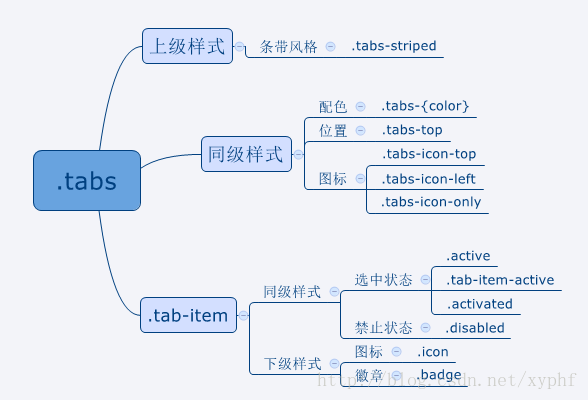 .tabs

上级样式
条带风格
.tabs-striped

同级样式
配色
.tabs-{color}
位置
.tabs-top
图标
.tabs-icon-top
.tabs-icon-left
.tabs-icon-only

.tab-item
同级样式
选中状态
.active
.tab-item-active
.activated
禁止状态
.disabled
下级样式
图标
.icon
徽章
.badge

http://blog.csdn.net/xyphf